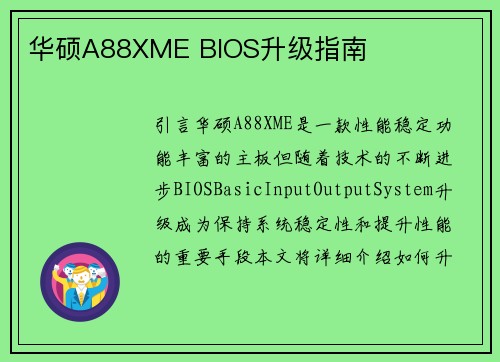 华硕A88XME BIOS升级指南

引言华硕A88XME是一款性能稳定功能丰富的主板但随着技术的不断进步BIOSBasicInputOutputSystem升级成为保持系统稳定性和提升性能的重要手段本文将详细介绍如何升